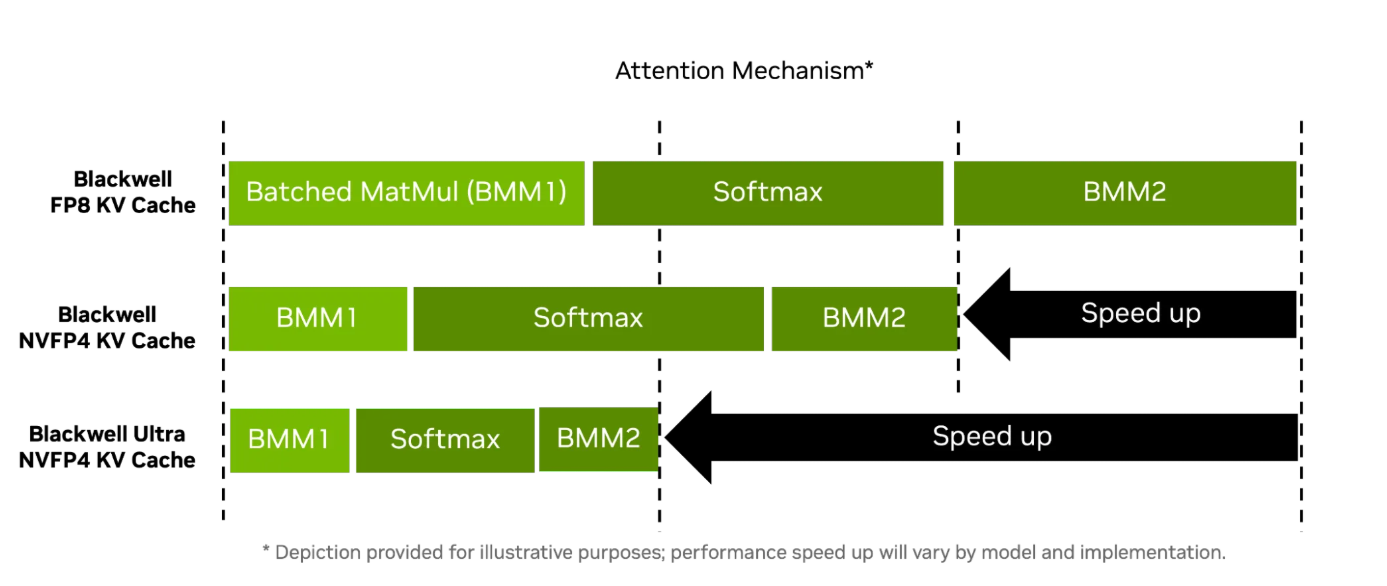 Attention Mechanism*

Blackwell FP8 KV Cache

Batched MatMul (BMM1)

Softmax

BMM2

Blackwell NVFP4 KV Cache

BMM1

Softmax

BMM2

Speed up

Blackwell Ultra NVFP4 KV Cache

BMM1

Softmax

BMM2

Speed up

* Depiction provided for illustrative purposes; performance speed up will vary by model and implementation.